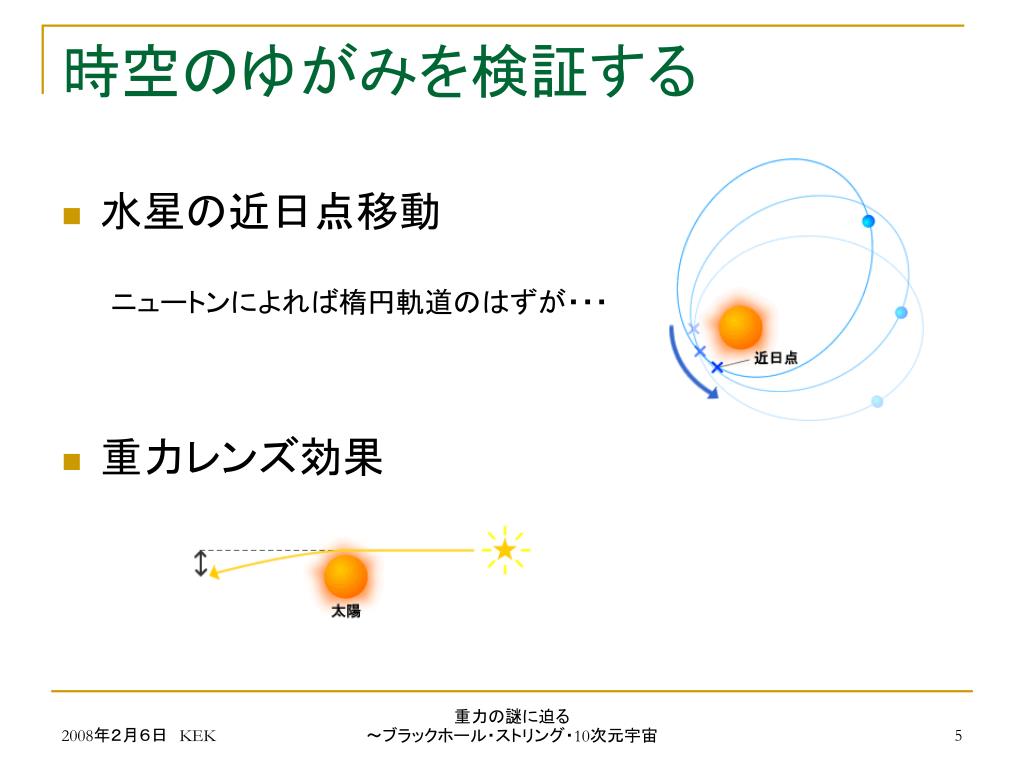 時空のゆがみを検証する

水星の近日点移動

ニュートンによれば楕円軌道のはずが・・・

近日点

重力レンズ効果

太陽

2008年２月６日　KEK

重力の謎に迫る
～ブラックホール・ストリング・10次元宇宙

5